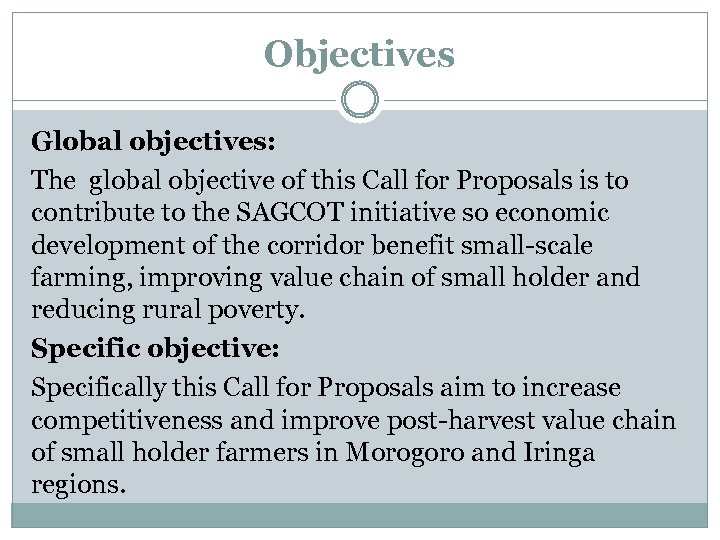 Objectives

Global objectives:

The global objective of this Call for Proposals is to contribute to the SAGCOT initiative so economic development of the corridor benefit small-scale farming, improving value chain of small holder and reducing rural poverty.

Specific objective:

Specifically this Call for Proposals aim to increase competitiveness and improve post-harvest value chain of small holder farmers in Morogoro and Iringa regions.